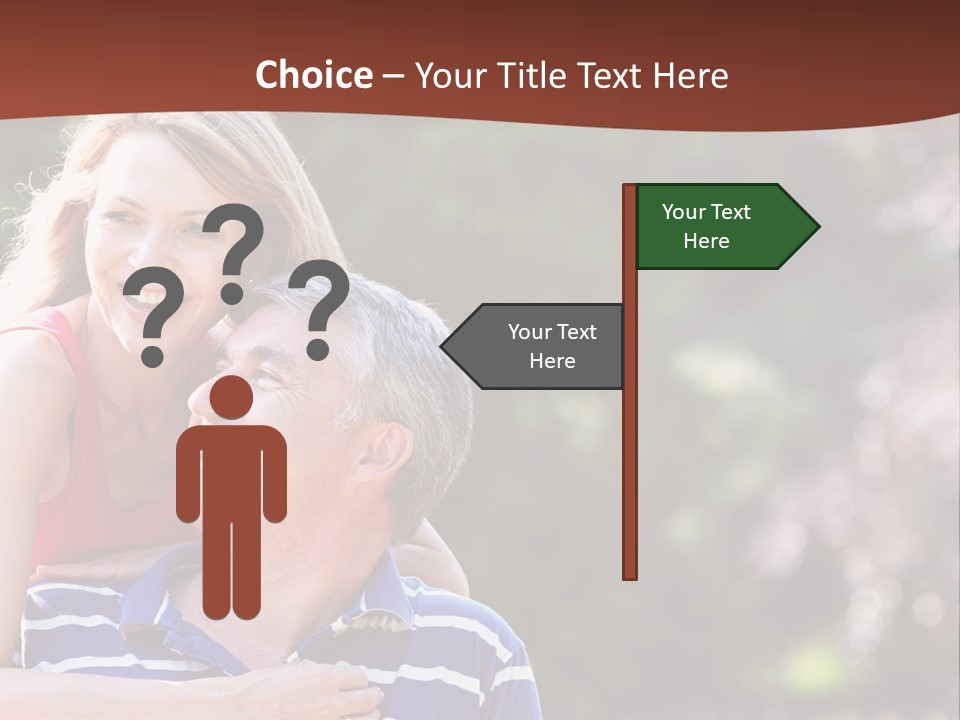 Choice – Your Title Text Here

? ? ?

Your Text Here

Your Text Here